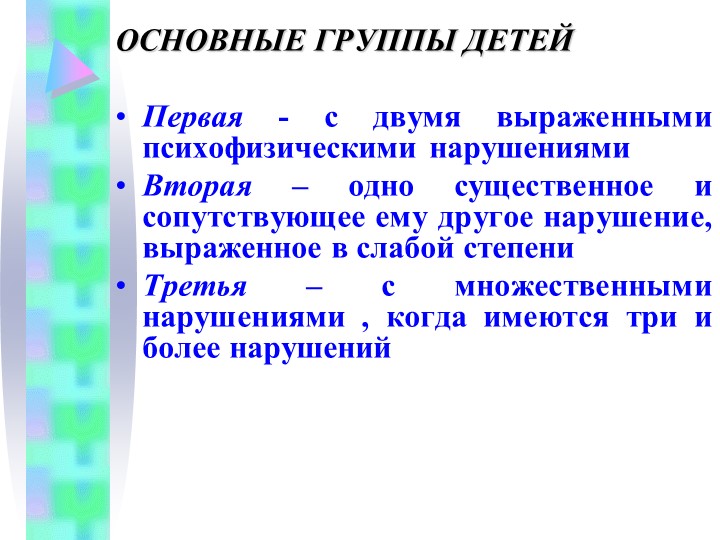 ОСНОВНЫЕ ГРУППЫ ДЕТЕЙ

• Первая - с двумя выраженными психофизическими нарушениями
• Вторая – одно существенное и сопутствующее ему другое нарушение, выраженное в слабой степени
• Третья – с множественными нарушениями , когда имеются три и более нарушений